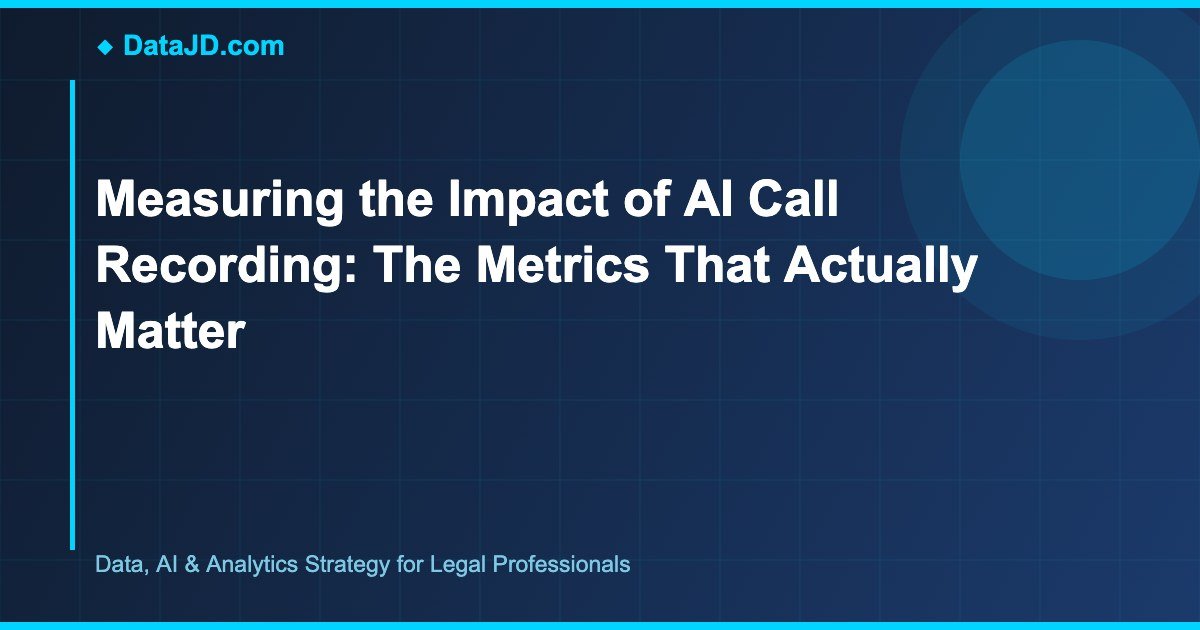 ◆ DataJD.com

Measuring the Impact of AI Call Recording: The Metrics That Actually Matter

Data, AI & Analytics Strategy for Legal Professionals